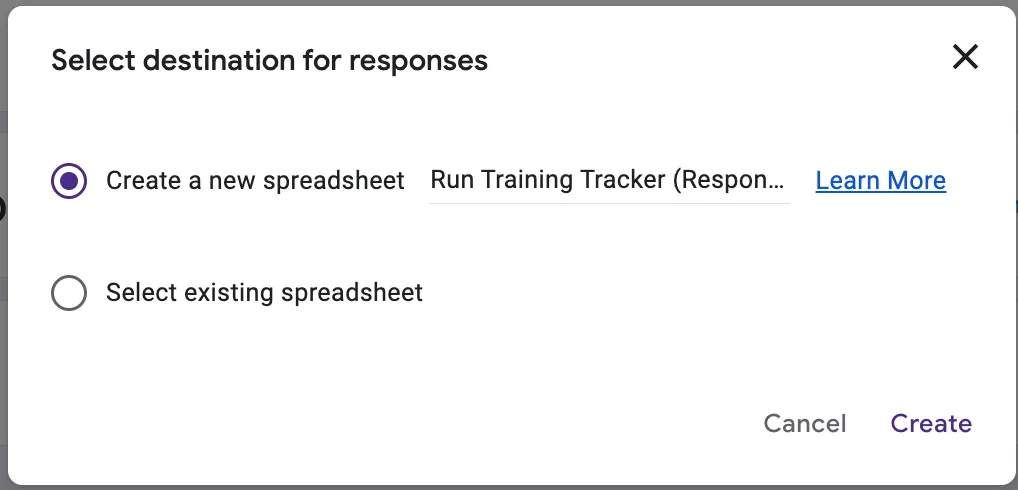 Select destination for responses

Create a new spreadsheet Run Training Tracker (Respon... Learn More

Select existing spreadsheet

Cancel Create